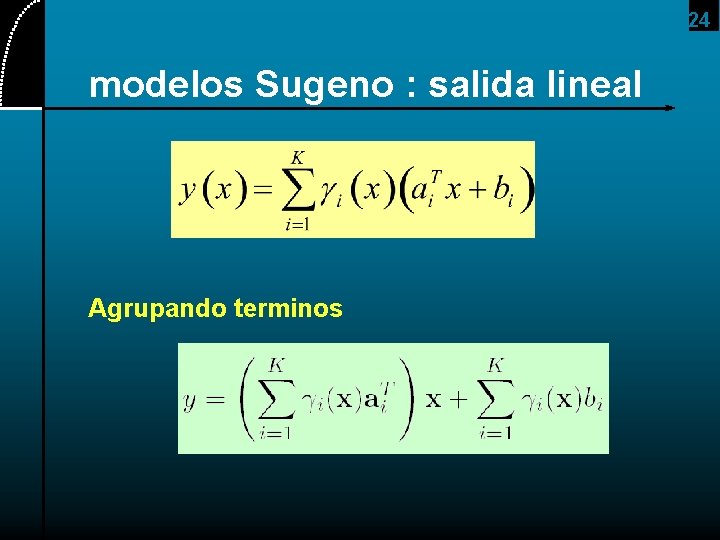 24

modelos Sugeno : salida lineal

$y(x) = \sum_{i=1}^{K} \gamma_i(x)\left(a_i^T x + b_i\right)$

Agrupando terminos

$y = \left(\sum_{i=1}^{K} \gamma_i(\mathbf{x})\mathbf{a}_i^T\right)\mathbf{x} + \sum_{i=1}^{K} \gamma_i(\mathbf{x})b_i$